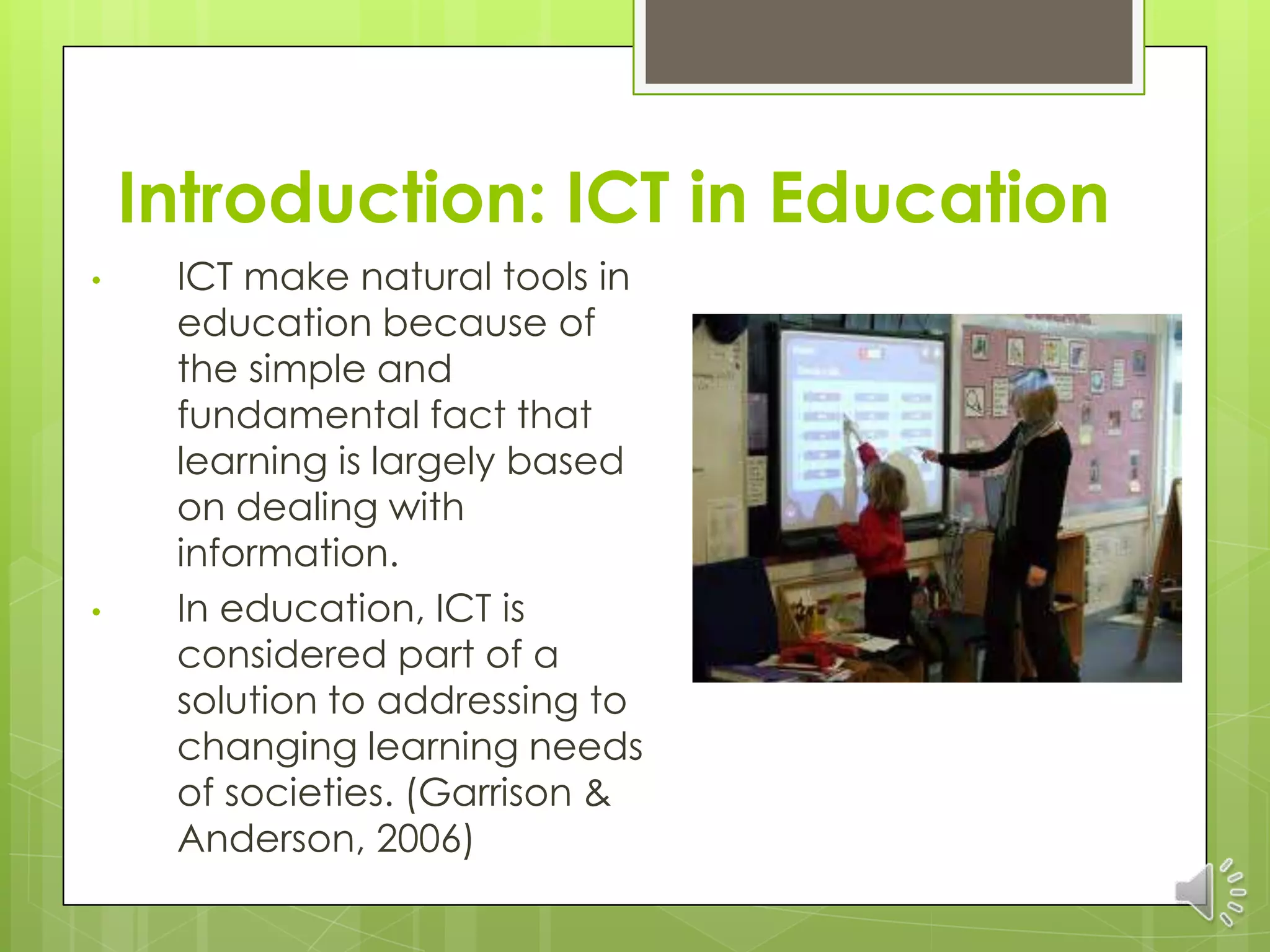 Introduction: ICT in Education

• ICT make natural tools in education because of the simple and fundamental fact that learning is largely based on dealing with information.

• In education, ICT is considered part of a solution to addressing to changing learning needs of societies. (Garrison & Anderson, 2006)